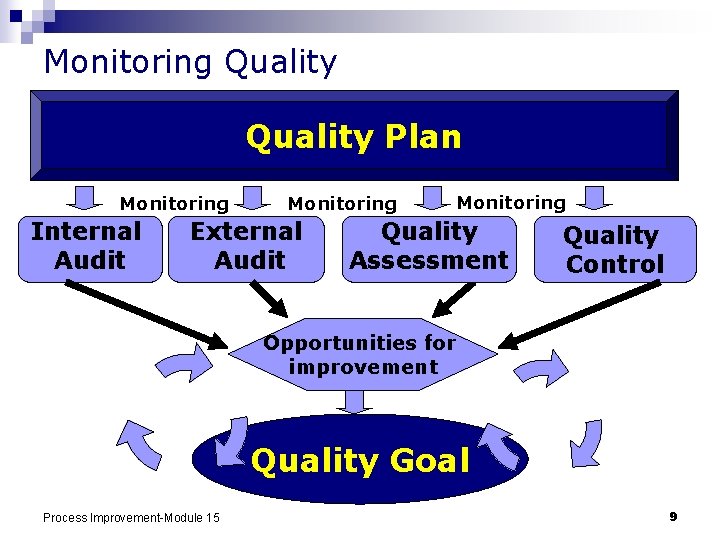 Monitoring Quality

Quality Plan

Monitoring Monitoring Monitoring

Internal Audit

External Audit

Quality Assessment

Quality Control

Opportunities for improvement

Quality Goal

Process Improvement-Module 15

9